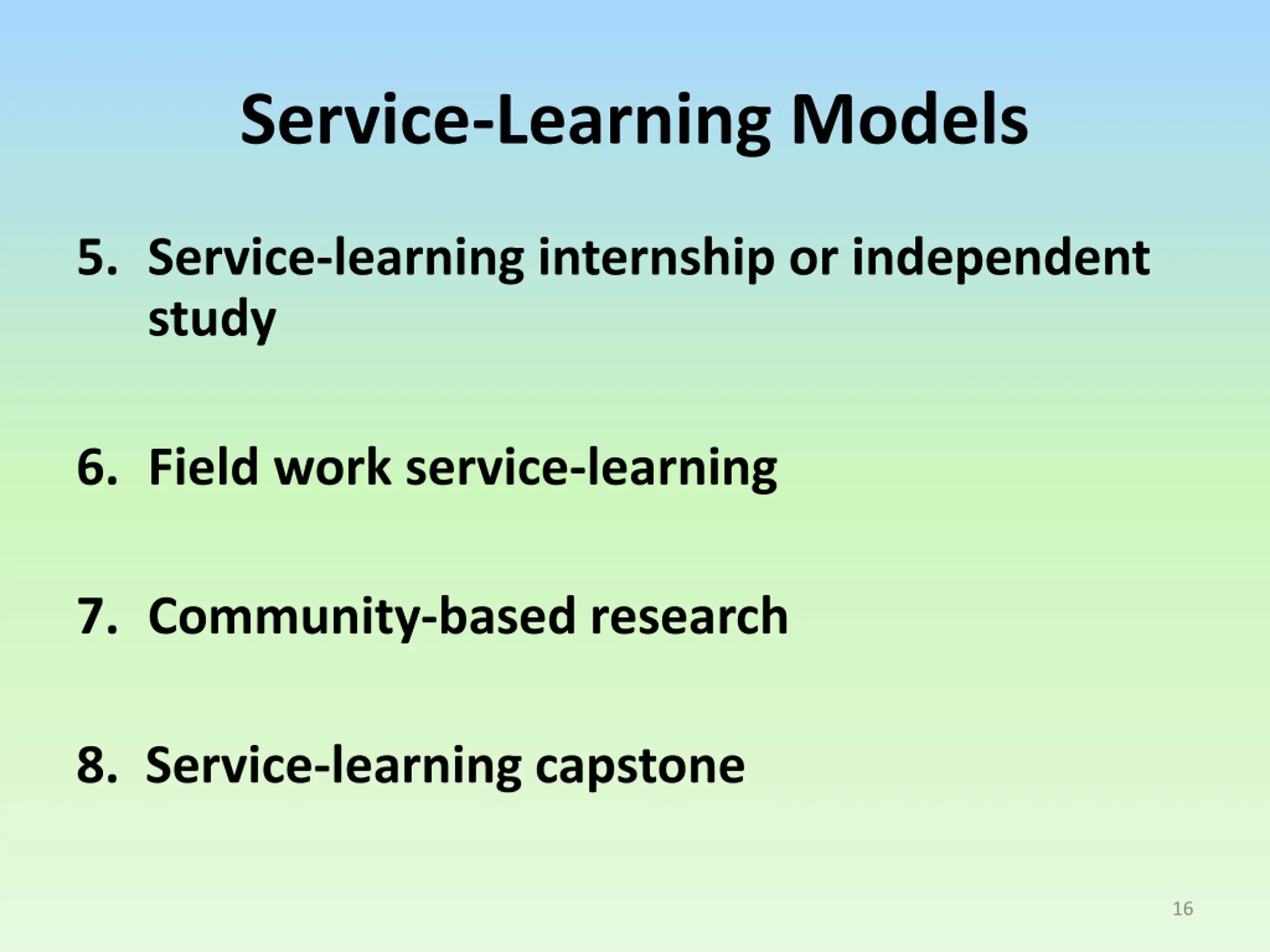 Service-Learning Models

5. Service-learning internship or independent study

6. Field work service-learning

7. Community-based research

8. Service-learning capstone

16